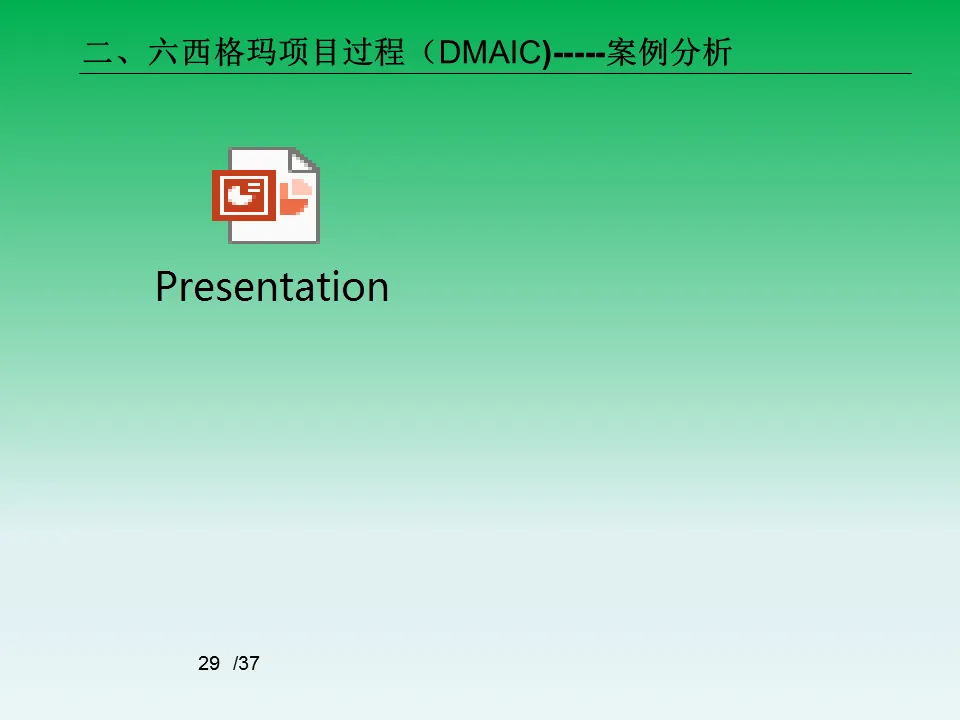 二、六西格玛项目过程（DMAIC)-----案例分析

Presentation

29 /37